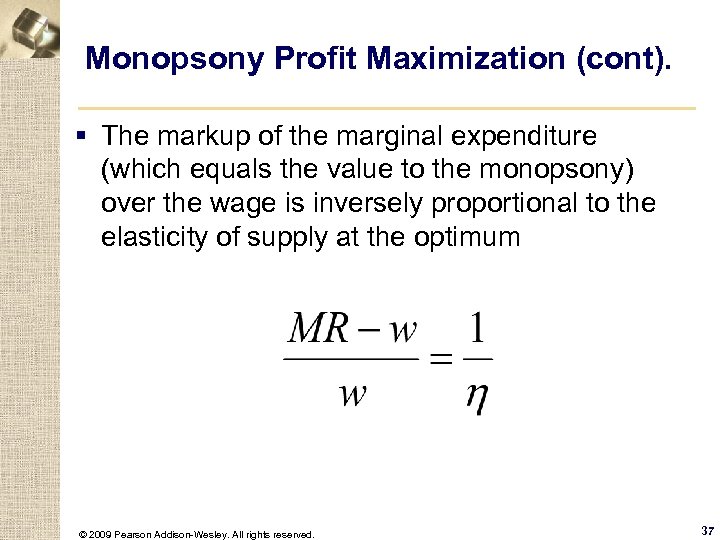 Monopsony Profit Maximization (cont).

▪ The markup of the marginal expenditure (which equals the value to the monopsony) over the wage is inversely proportional to the elasticity of supply at the optimum

$\frac{MR - w}{w} = \frac{1}{\eta}$

© 2009 Pearson Addison-Wesley. All rights reserved.

37